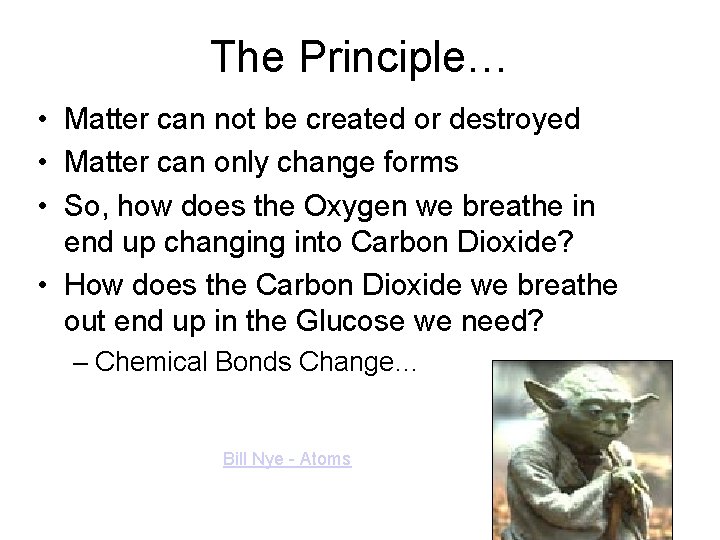 The Principle…

• Matter can not be created or destroyed
• Matter can only change forms
• So, how does the Oxygen we breathe in end up changing into Carbon Dioxide?
• How does the Carbon Dioxide we breathe out end up in the Glucose we need?
– Chemical Bonds Change…

Bill Nye - Atoms